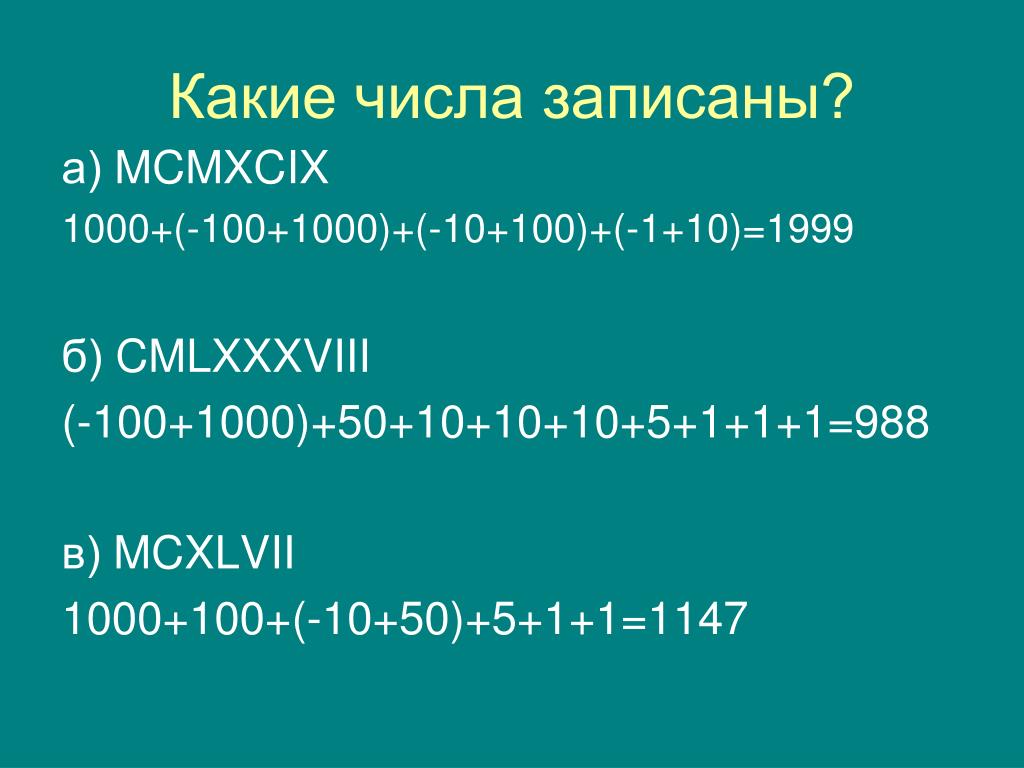 Какие числа записаны?

а) MCMXCIX

$1000+(-100+1000)+(-10+100)+(-1+10)=1999$

б) CMLXXXVIII

$(-100+1000)+50+10+10+10+5+1+1+1=988$

в) MCXLVII

$1000+100+(-10+50)+5+1+1=1147$